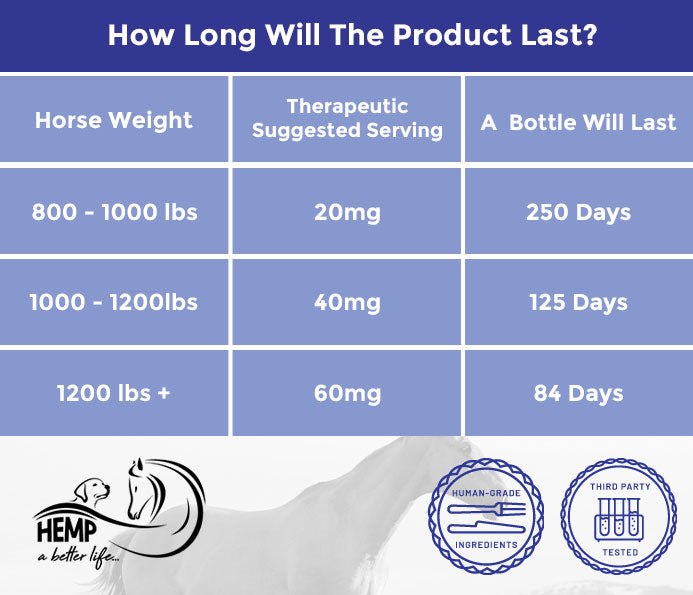 How Long Will The Product Last?

| Horse Weight | Therapeutic Suggested Serving | A Bottle Will Last |
|---|---|---|
| 800 - 1000 lbs | 20mg | 250 Days |
| 1000 - 1200lbs | 40mg | 125 Days |
| 1200 lbs + | 60mg | 84 Days |

HEMP
a better life...

HUMAN-GRADE
INGREDIENTS

THIRD PARTY
TESTED